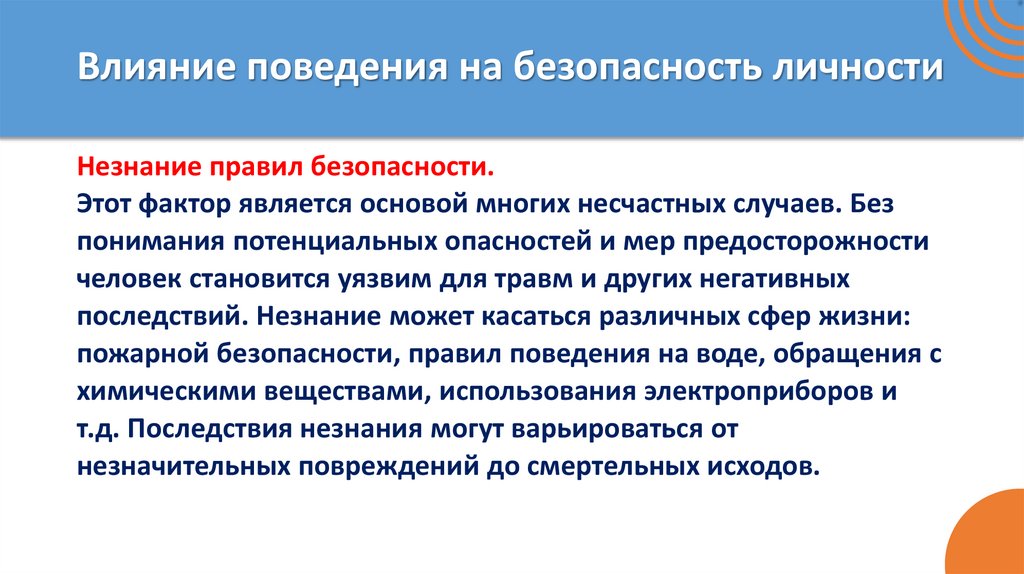 Влияние поведения на безопасность личности

Незнание правил безопасности.
Этот фактор является основой многих несчастных случаев. Без понимания потенциальных опасностей и мер предосторожности человек становится уязвим для травм и других негативных последствий. Незнание может касаться различных сфер жизни: пожарной безопасности, правил поведения на воде, обращения с химическими веществами, использования электроприборов и т.д. Последствия незнания могут варьироваться от незначительных повреждений до смертельных исходов.